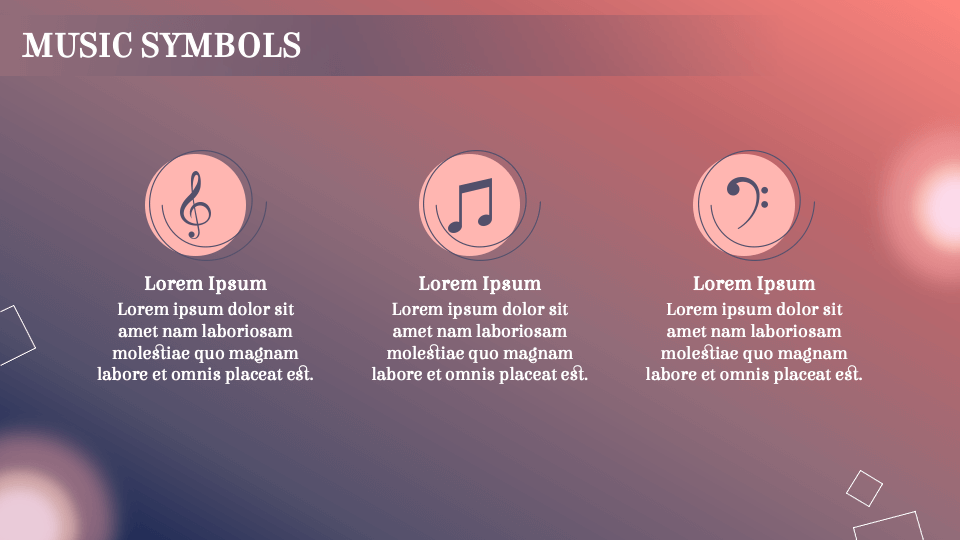 MUSIC SYMBOLS

Lorem Ipsum
Lorem ipsum dolor sit amet nam laboriosam molestiae quo magnam labore et omnis placeat est.

Lorem Ipsum
Lorem ipsum dolor sit amet nam laboriosam molestiae quo magnam labore et omnis placeat est.

Lorem Ipsum
Lorem ipsum dolor sit amet nam laboriosam molestiae quo magnam labore et omnis placeat est.